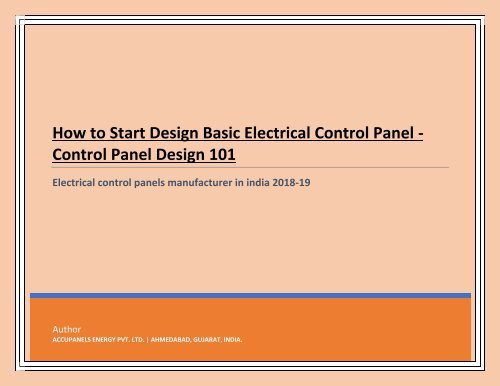 How to Start Design Basic Electrical Control Panel - Control Panel Design 101

Electrical control panels manufacturer in india 2018-19

Author
ACCUPANELS ENERGY PVT. LTD. | AHMEDABAD, GUJARAT, INDIA.